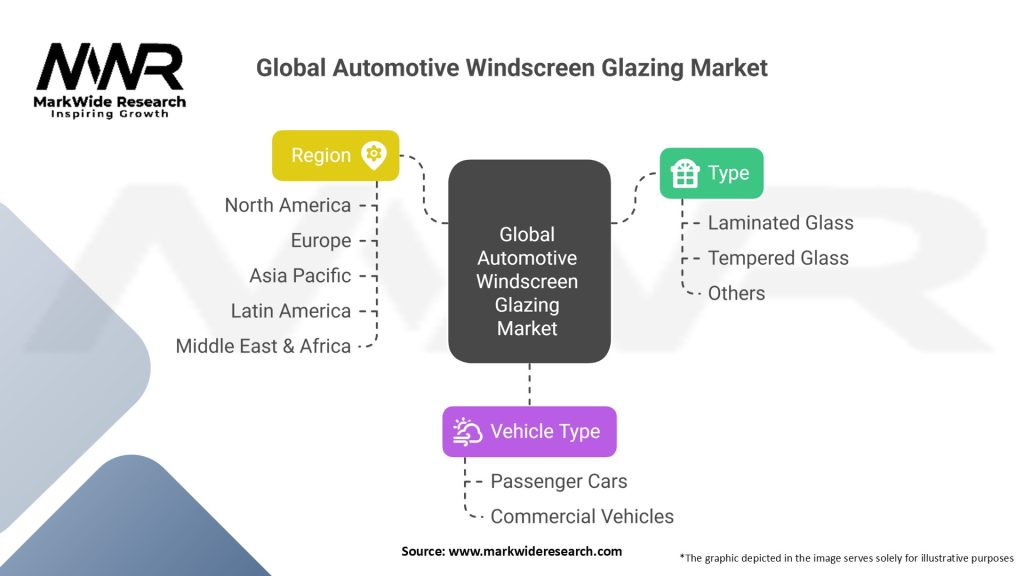 MWR
MarkWide Research
Inspiring Growth

Global Automotive Windscreen Glazing Market

Region
North America
Europe
Asia Pacific
Latin America
Middle East & Africa

Global Automotive Windscreen Glazing Market

Type
Laminated Glass
Tempered Glass
Others

Vehicle Type
Passenger Cars
Commercial Vehicles

Source: www.markwideresearch.com

*The graphic depicted in the image serves solely for illustrative purposes